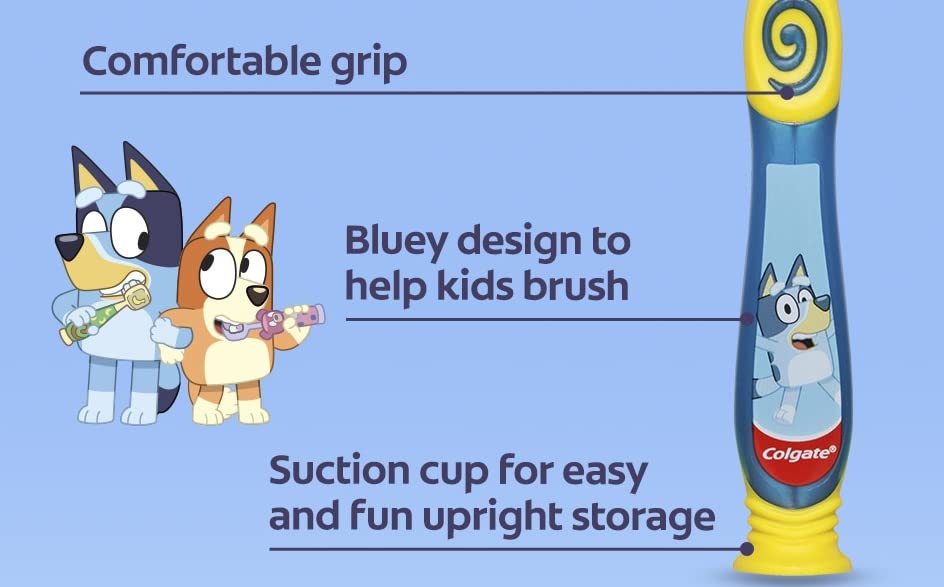 Comfortable grip

Bluey design to help kids brush

Suction cup for easy and fun upright storage

Colgate®